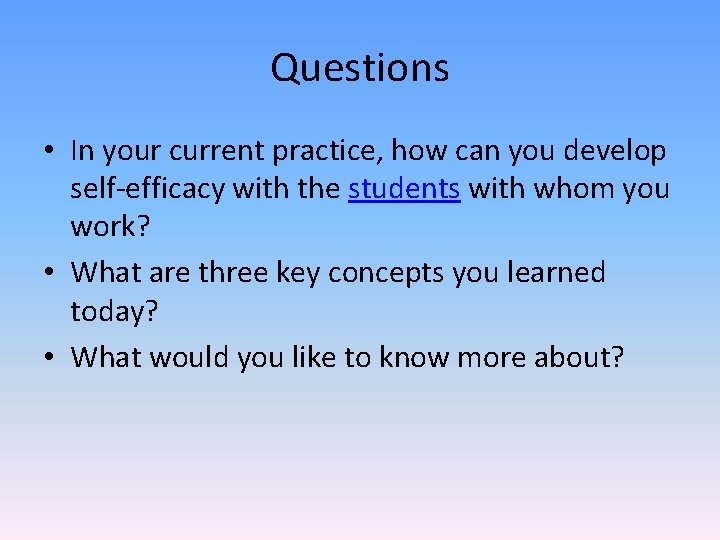 Questions

• In your current practice, how can you develop self-efficacy with the students with whom you work?

• What are three key concepts you learned today?

• What would you like to know more about?